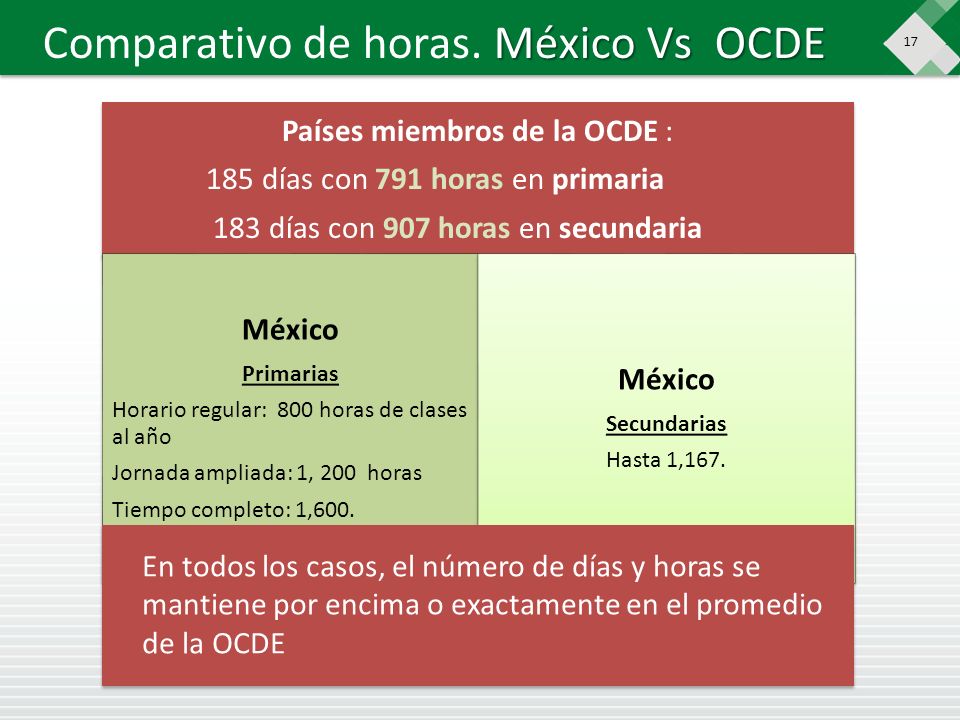 Comparativo de horas. México Vs OCDE

17

Países miembros de la OCDE :

185 días con 791 horas en primaria

183 días con 907 horas en secundaria

México

Primarias

Horario regular: 800 horas de clases al año

Jornada ampliada: 1, 200 horas

Tiempo completo: 1,600.

México

Secundarias

Hasta 1,167.

En todos los casos, el número de días y horas se mantiene por encima o exactamente en el promedio de la OCDE